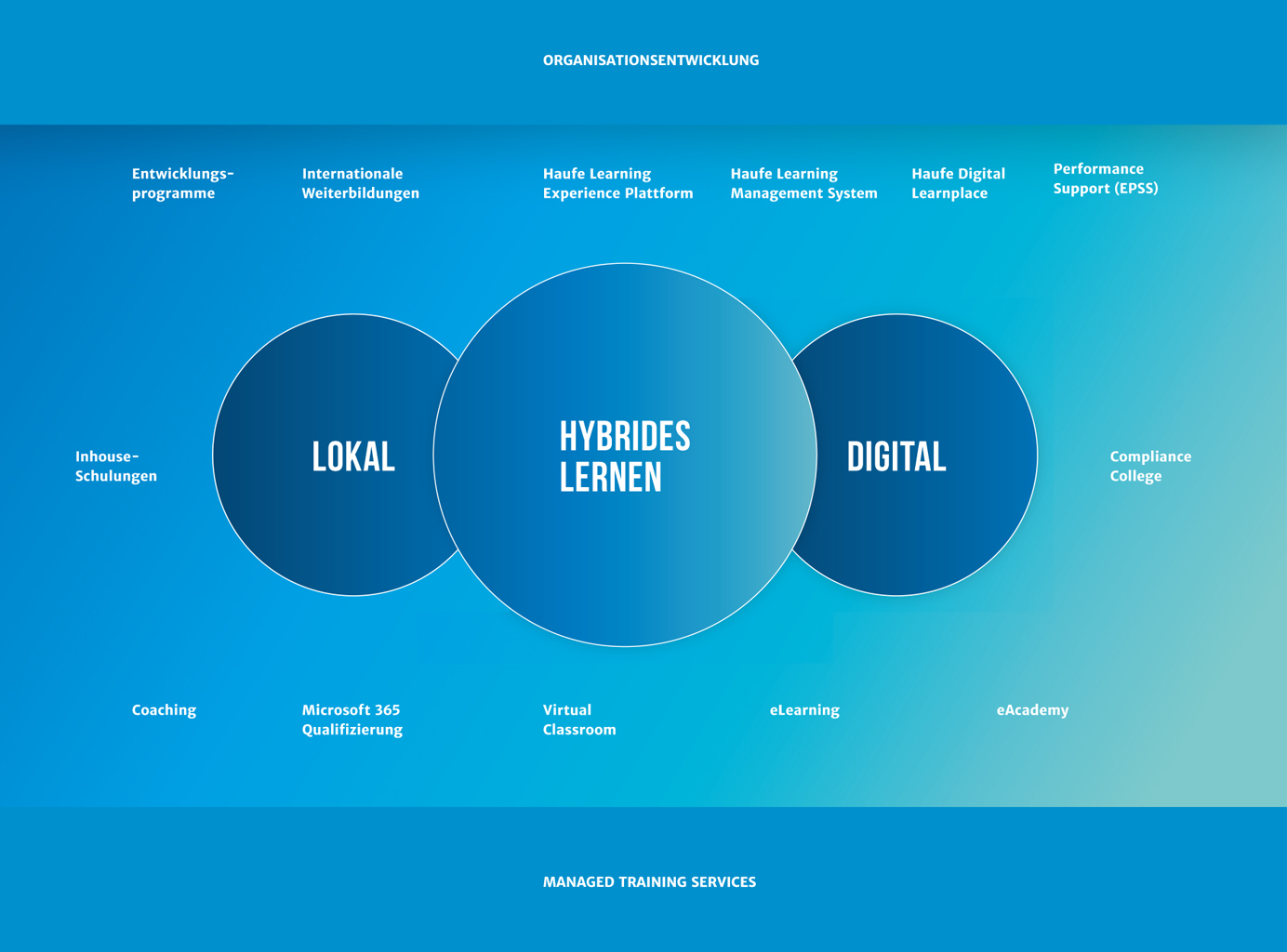 ORGANISATIONSENTWICKLUNG

Entwicklungsprogramme

Internationale Weiterbildungen

Haufe Learning Experience Plattform

Haufe Learning Management System

Haufe Digital Learnplace

Performance Support (EPSS)

Inhouse-Schulungen

LOKAL

HYBRIDES LERNEN

DIGITAL

Compliance College

Coaching

Microsoft 365 Qualifizierung

Virtual Classroom

eLearning

eAcademy

MANAGED TRAINING SERVICES